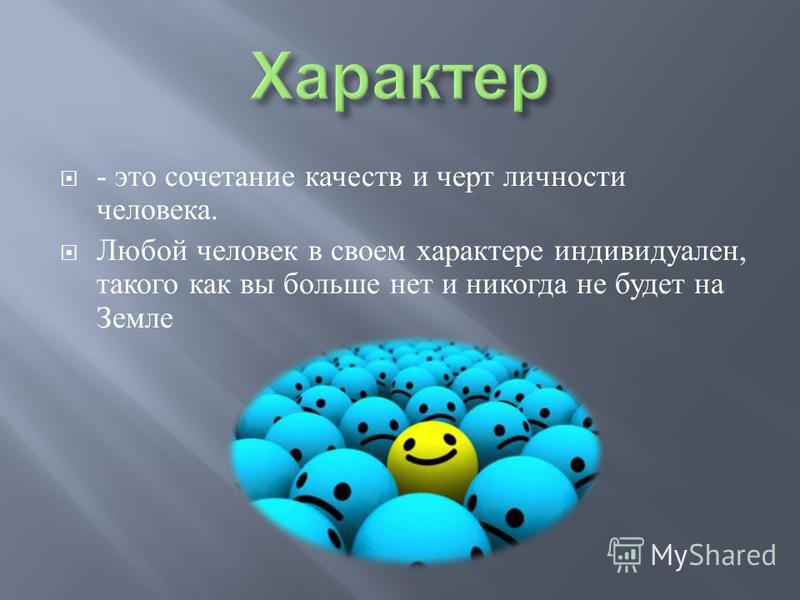 Характер

- это сочетание качеств и черт личности человека.

Любой человек в своем характере индивидуален, такого как вы больше нет и никогда не будет на Земле

MyShared